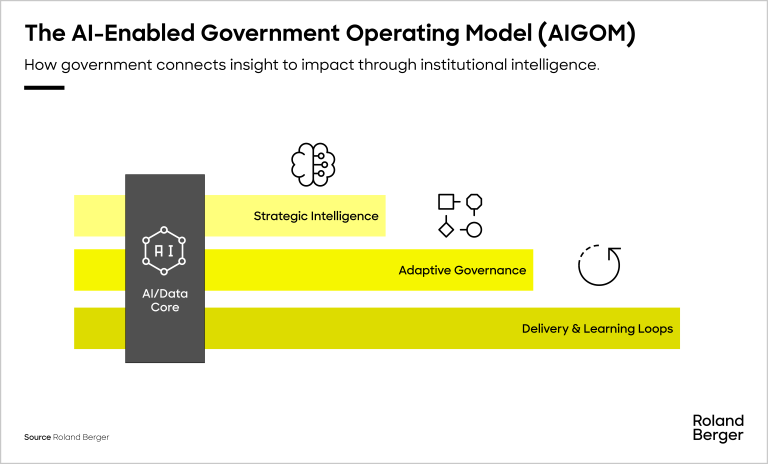 The AI-Enabled Government Operating Model (AIGOM)

How government connects insight to impact through institutional intelligence.

AI

AI/Data Core

Strategic Intelligence

Adaptive Governance

Delivery & Learning Loops

Source Roland Berger

Roland Berger